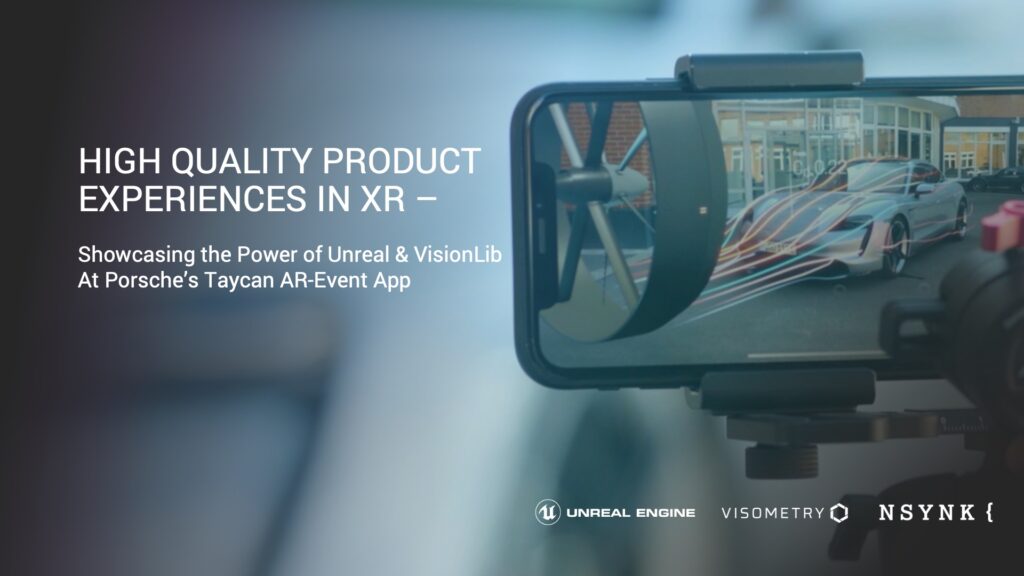 HIGH QUALITY PRODUCT EXPERIENCES IN XR –

Showcasing the Power of Unreal & VisionLib At Porsche's Taycan AR-Event App

UNREAL ENGINE VISOMETRY NSYNK {